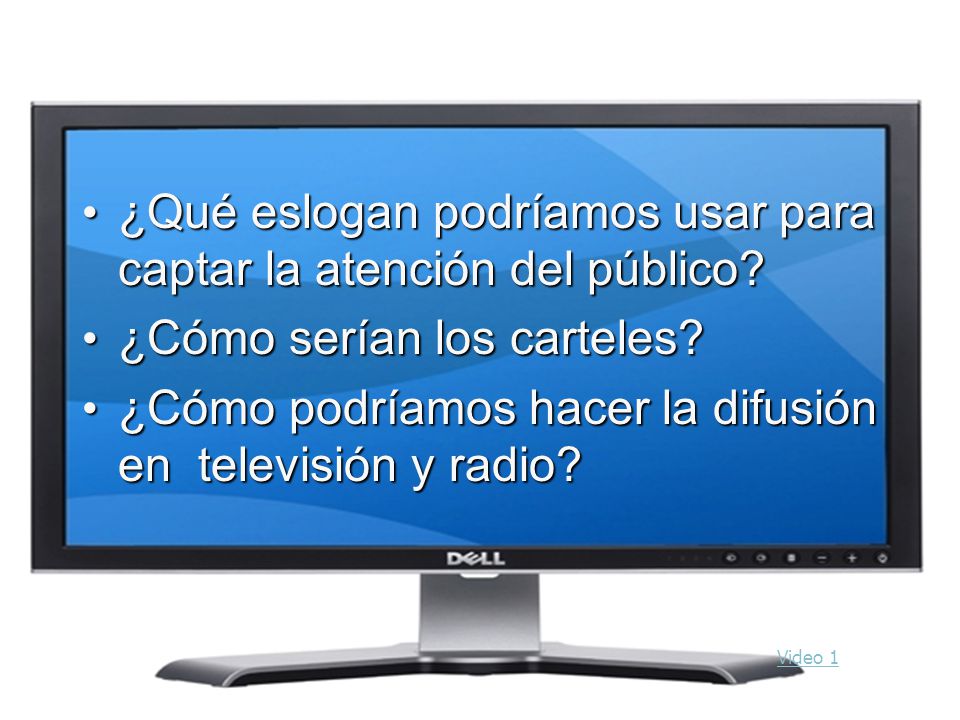 • ¿Qué eslogan podríamos usar para captar la atención del público?
• ¿Cómo serían los carteles?
• ¿Cómo podríamos hacer la difusión en televisión y radio?

DELL

Video 1